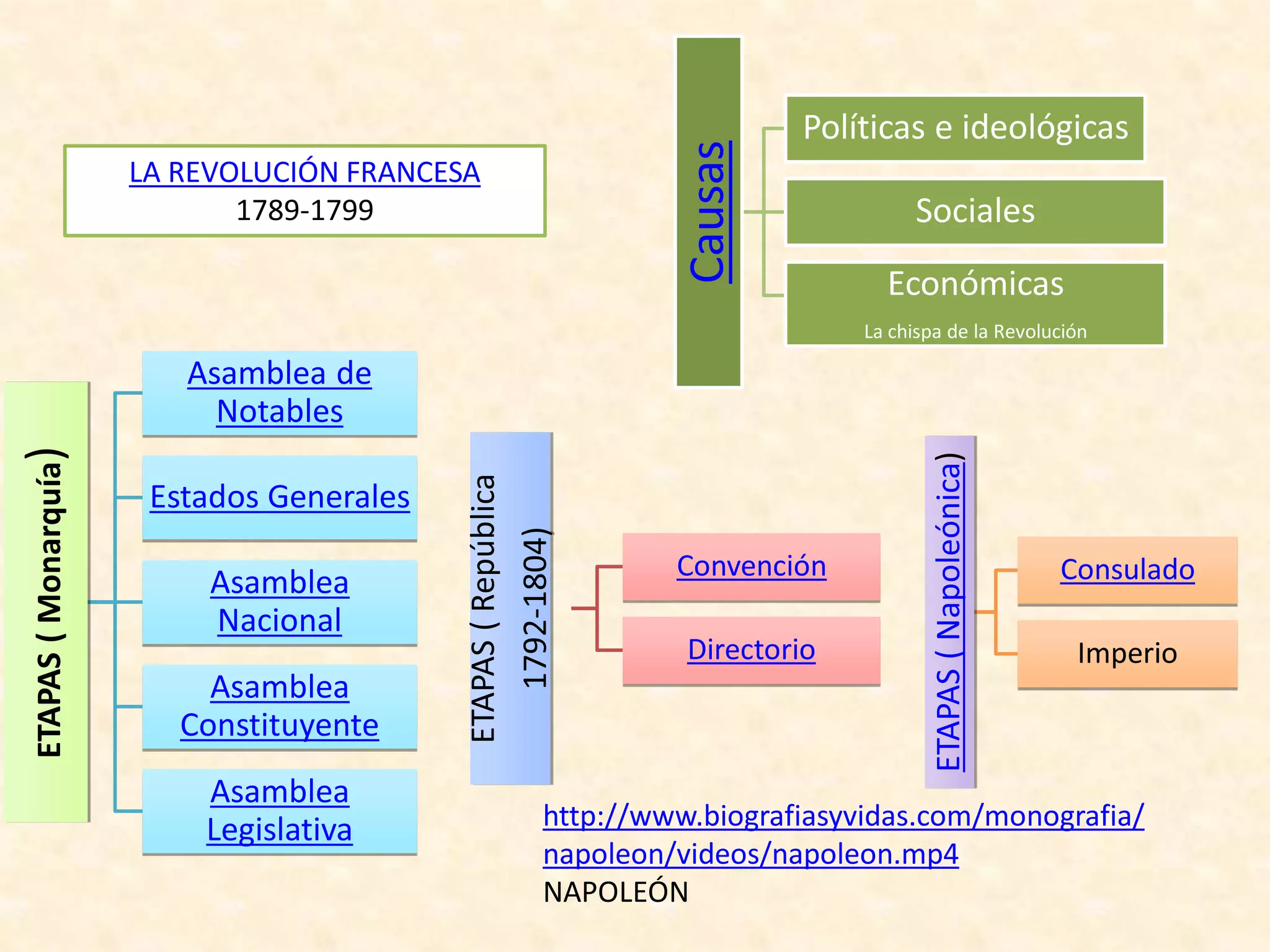 LA REVOLUCIÓN FRANCESA
1789-1799

Causas

Políticas e ideológicas

Sociales

Económicas
La chispa de la Revolución

ETAPAS ( Monarquía)

Asamblea de Notables

Estados Generales

Asamblea Nacional

Asamblea Constituyente

Asamblea Legislativa

ETAPAS ( República
1792-1804)

Convención

Directorio

ETAPAS ( Napoleónica)

Consulado

Imperio

http://www.biografiasyvidas.com/monografia/napoleon/videos/napoleon.mp4
NAPOLEÓN